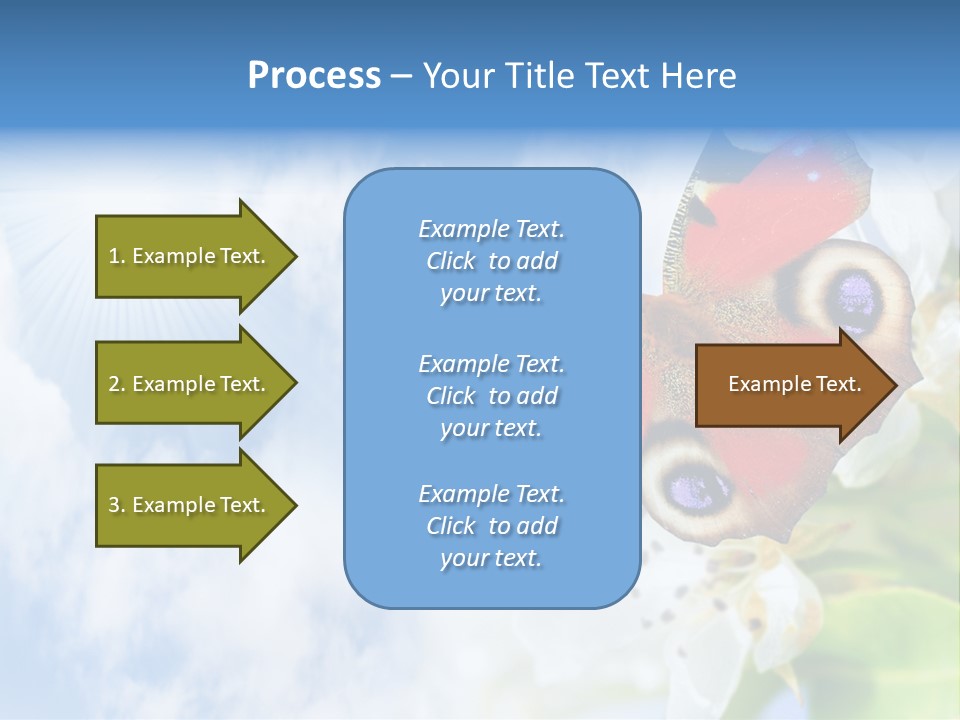 Process – Your Title Text Here

1. Example Text.

2. Example Text.

3. Example Text.

Example Text. Click to add your text.

Example Text. Click to add your text.

Example Text. Click to add your text.

Example Text.